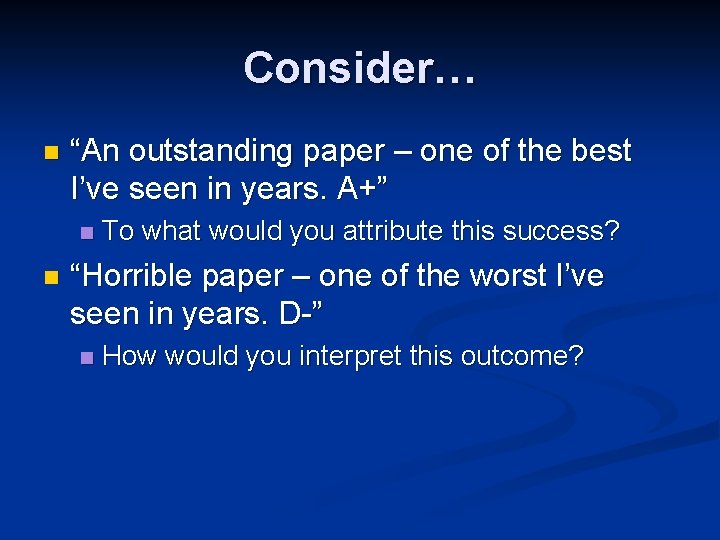 Consider…

“An outstanding paper – one of the best I’ve seen in years. A+”

To what would you attribute this success?

“Horrible paper – one of the worst I’ve seen in years. D-”

How would you interpret this outcome?